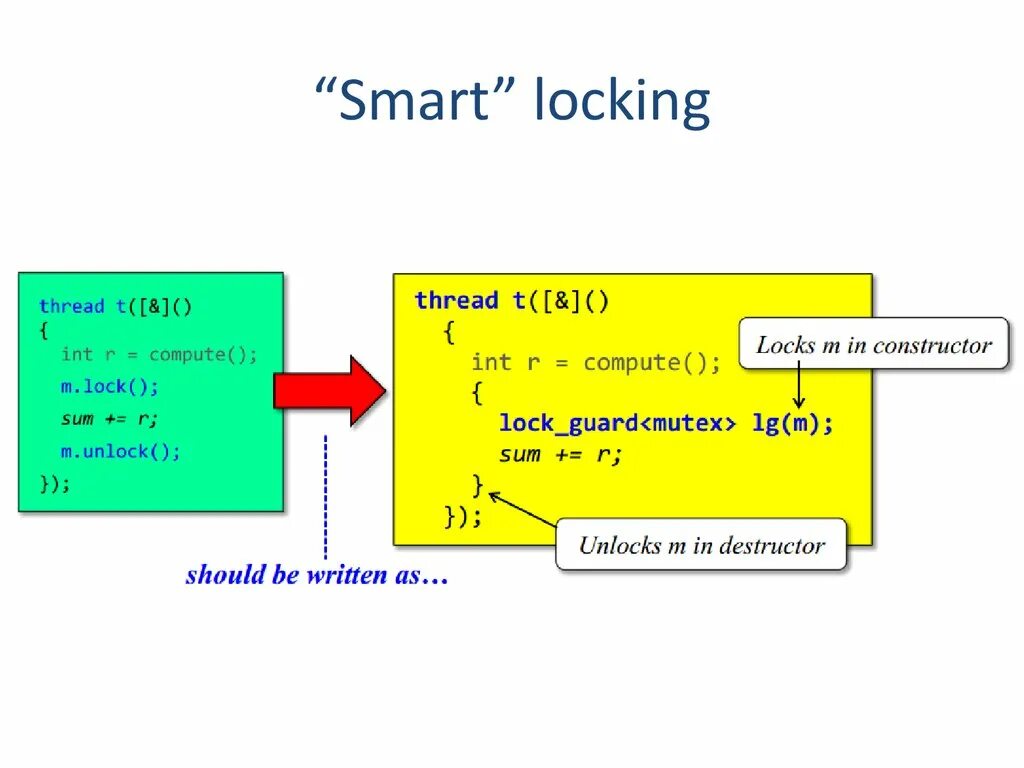 “Smart” locking

thread t([&]()
{
int r = compute();
m.lock();
sum += r;
m.unlock();
});

should be written as…

thread t([&]()
{
int r = compute();
{
lock_guard<mutex> lg(m);
sum += r;
}
});

Locks m in constructor

Unlocks m in destructor